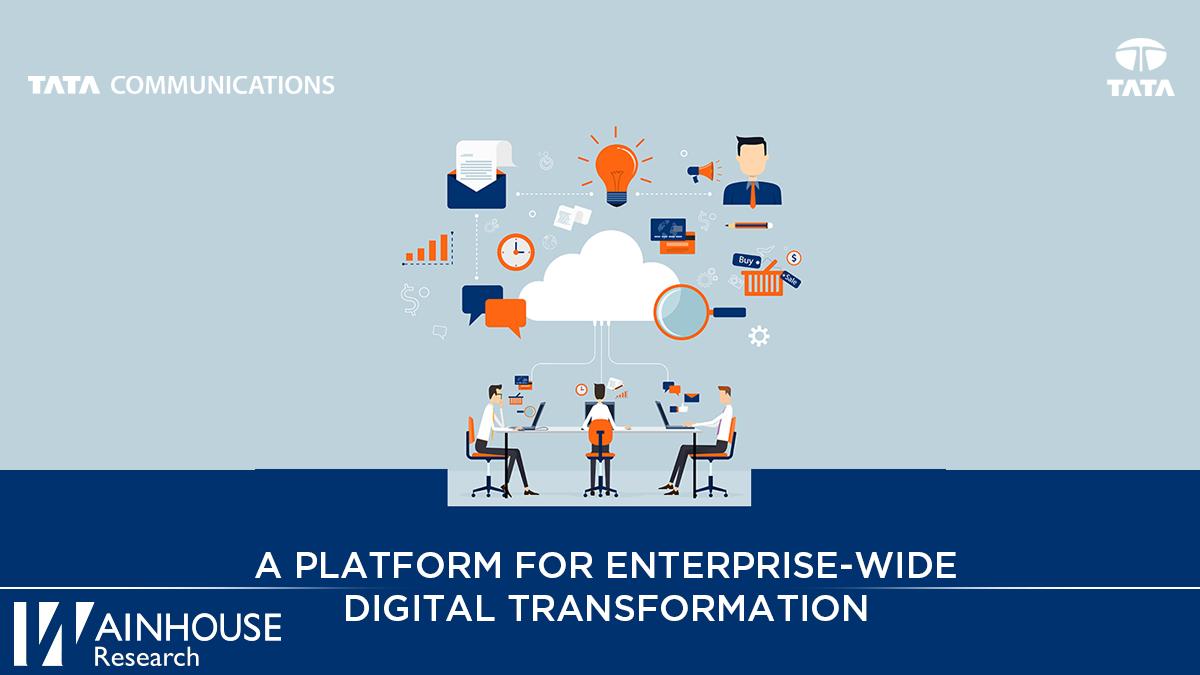 TATA COMMUNICATIONS

TATA

Buy

Sale

A PLATFORM FOR ENTERPRISE-WIDE DIGITAL TRANSFORMATION

WAINHOUSE Research